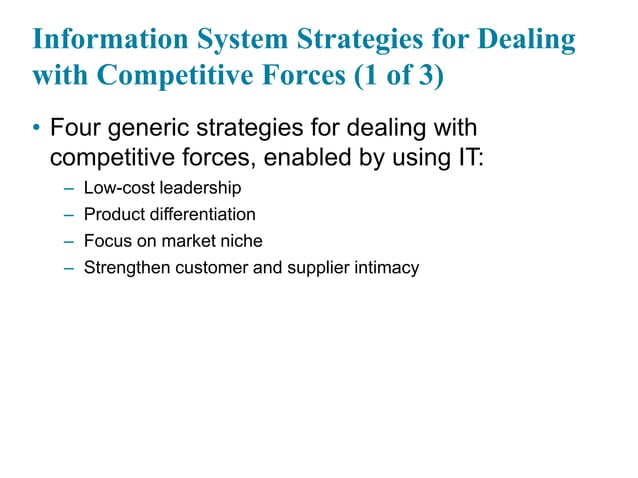 Information System Strategies for Dealing with Competitive Forces (1 of 3)

• Four generic strategies for dealing with competitive forces, enabled by using IT:
– Low-cost leadership
– Product differentiation
– Focus on market niche
– Strengthen customer and supplier intimacy